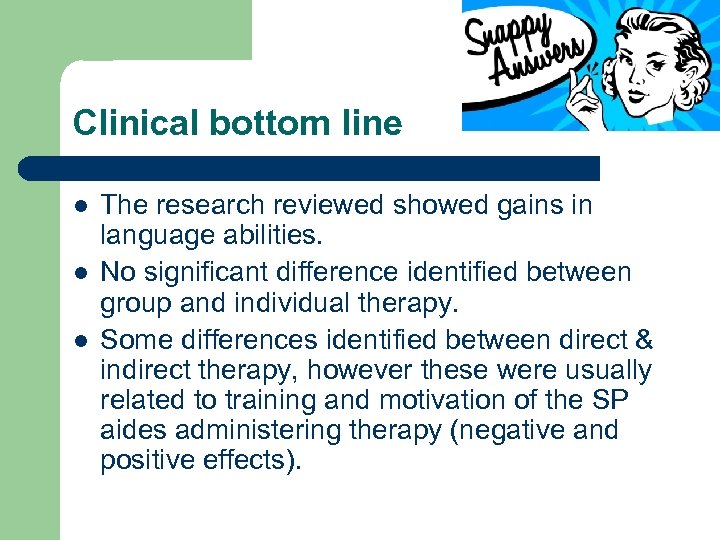 Snappy Answers

Clinical bottom line

- The research reviewed showed gains in language abilities.
- No significant difference identified between group and individual therapy.
- Some differences identified between direct & indirect therapy, however these were usually related to training and motivation of the SP aides administering therapy (negative and positive effects).